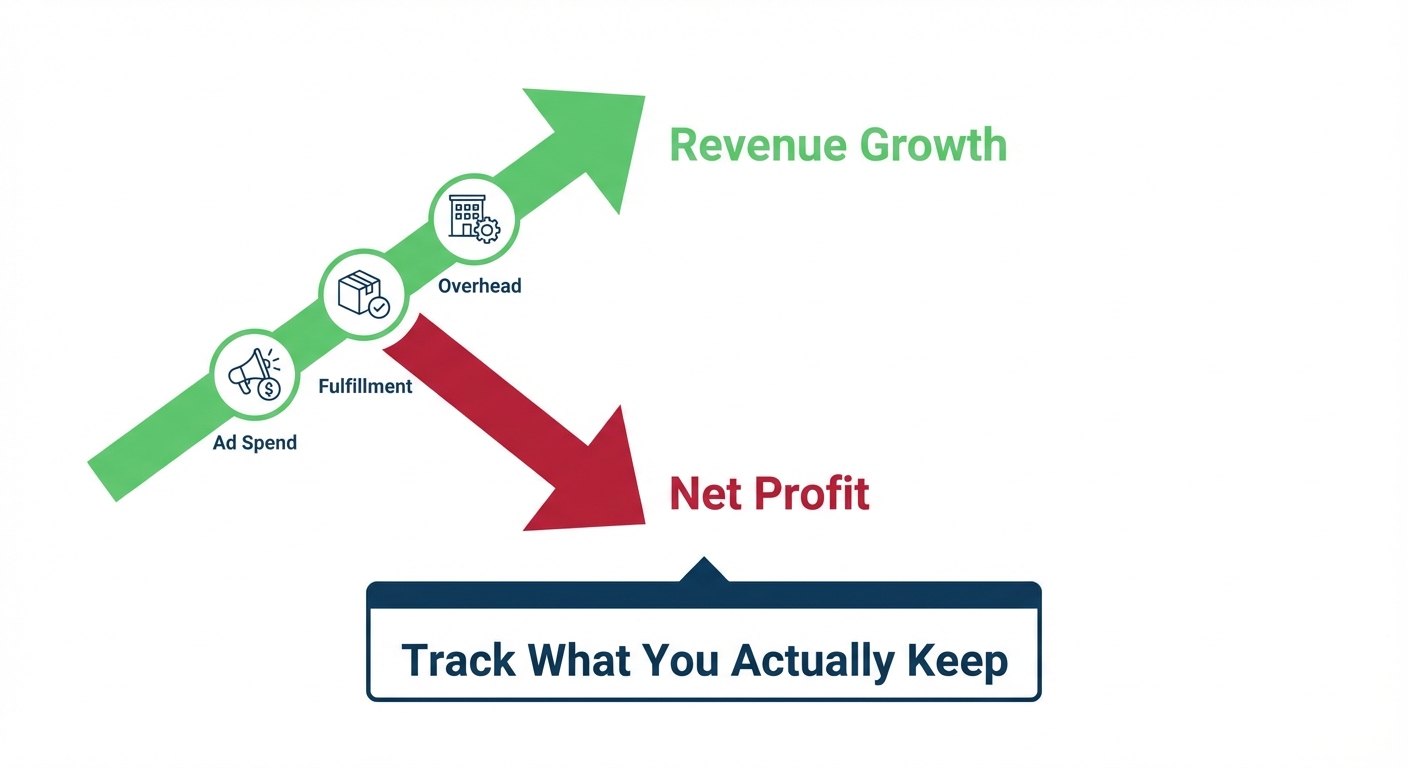 Revenue Growth

Overhead

Fulfillment

Ad Spend

Net Profit

Track What You Actually Keep